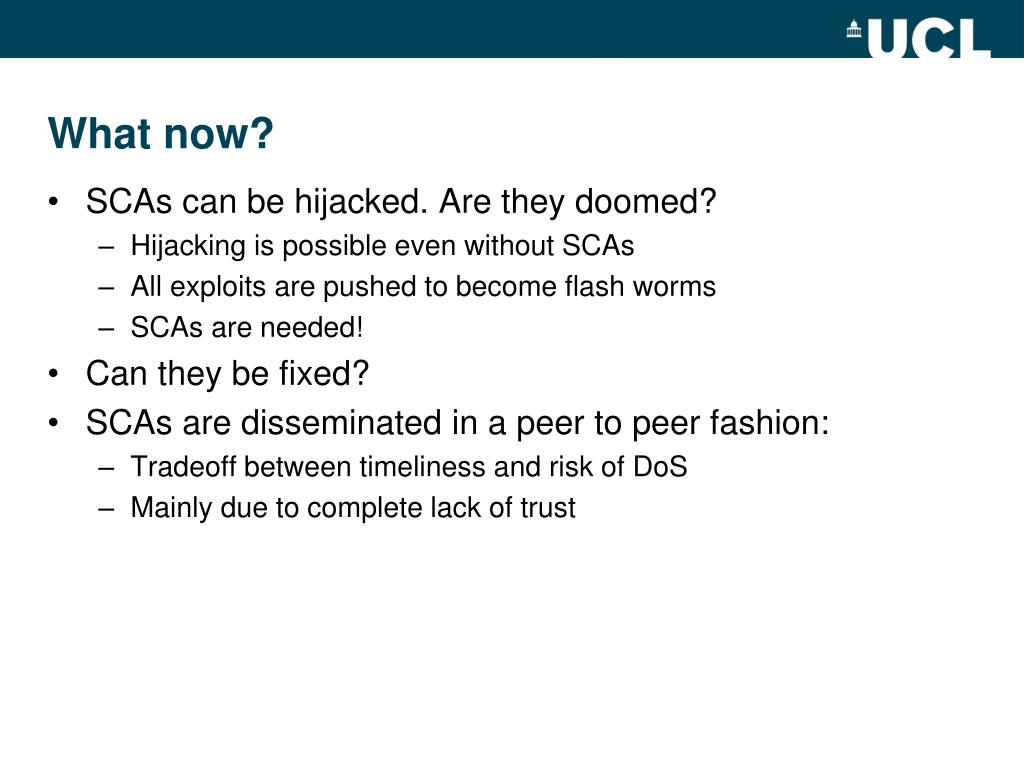 UCL

What now?

• SCAs can be hijacked. Are they doomed?
  – Hijacking is possible even without SCAs
  – All exploits are pushed to become flash worms
  – SCAs are needed!
• Can they be fixed?
• SCAs are disseminated in a peer to peer fashion:
  – Tradeoff between timeliness and risk of DoS
  – Mainly due to complete lack of trust